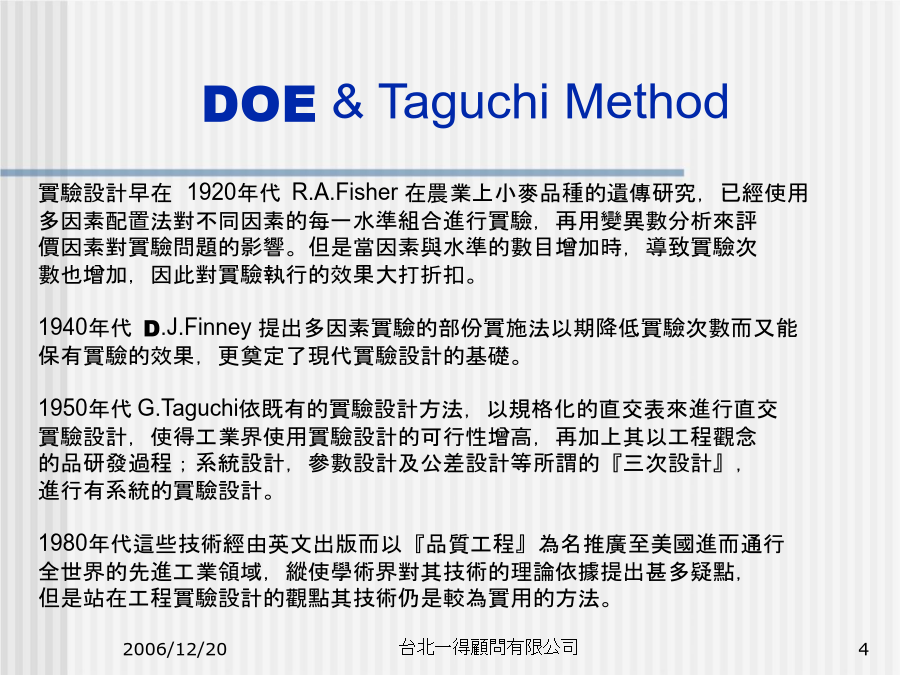 DOE & Taguchi Method

實驗設計早在 1920年代 R.A.Fisher 在農業上小麥品種的遺傳研究，已經使用多因素配置法對不同因素的每一水準組合進行實驗，再用變異數分析來評價因素對實驗問題的影響。但是當因素與水準的數目增加時，導致實驗次數也增加，因此對實驗執行的效果大打折扣。

1940年代 D.J.Finney 提出多因素實驗的部份實施法以期降低實驗次數而又能保有實驗的效果，更奠定了現代實驗設計的基礎。

1950年代 G.Taguchi依既有的實驗設計方法，以規格化的直交表來進行直交實驗設計，使得工業界使用實驗設計的可行性增高，再加上其以工程觀念的品研發過程；系統設計，參數設計及公差設計等所謂的『三次設計』，進行有系統的實驗設計。

1980年代這些技術經由英文出版而以『品質工程』為名推廣至美國進而通行全世界的先進工業領域，縱使學術界對其技術的理論依據提出甚多疑點，但是站在工程實驗設計的觀點其技術仍是較為實用的方法。

2006/12/20 台北一得顧問有限公司 4